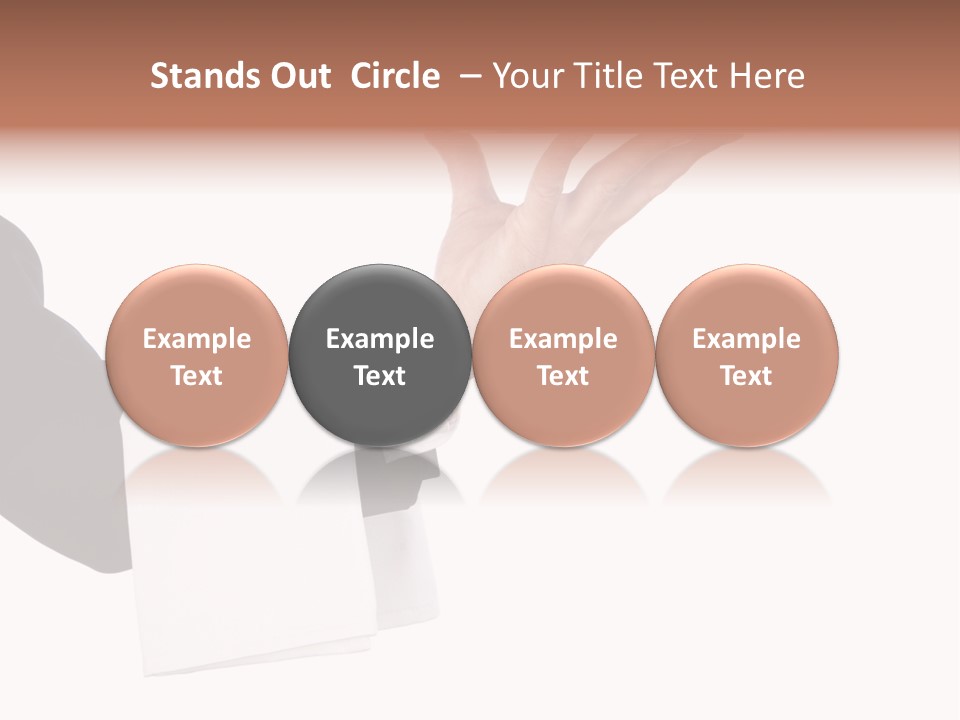 Stands Out Circle – Your Title Text Here

Example Text

Example Text

Example Text

Example Text